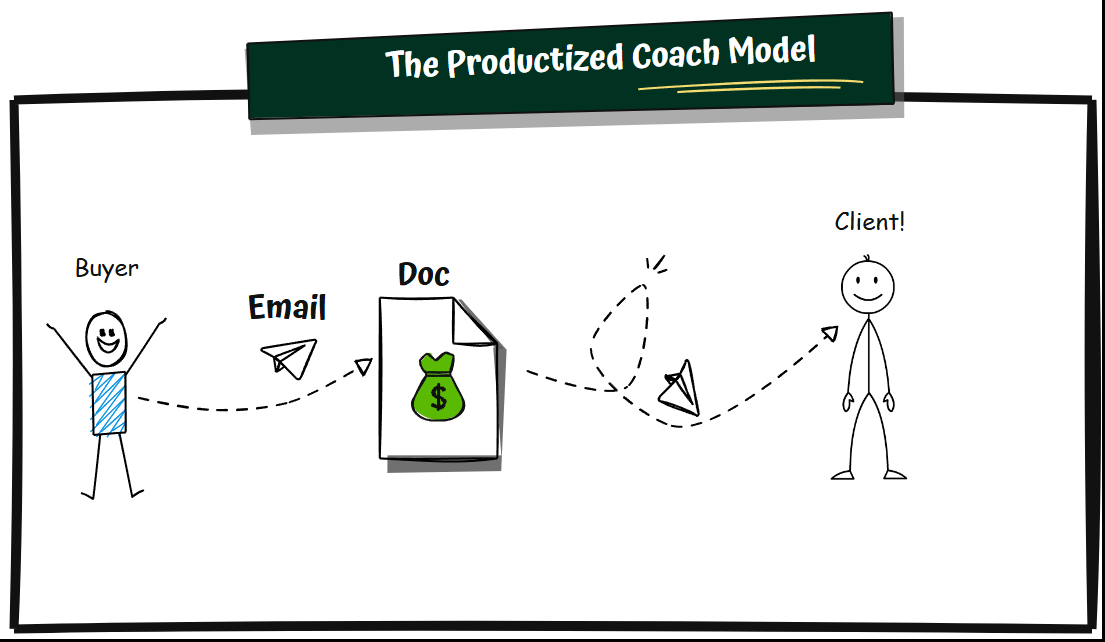 The Productized Coach Model

Buyer

Email

Doc

$

Client!